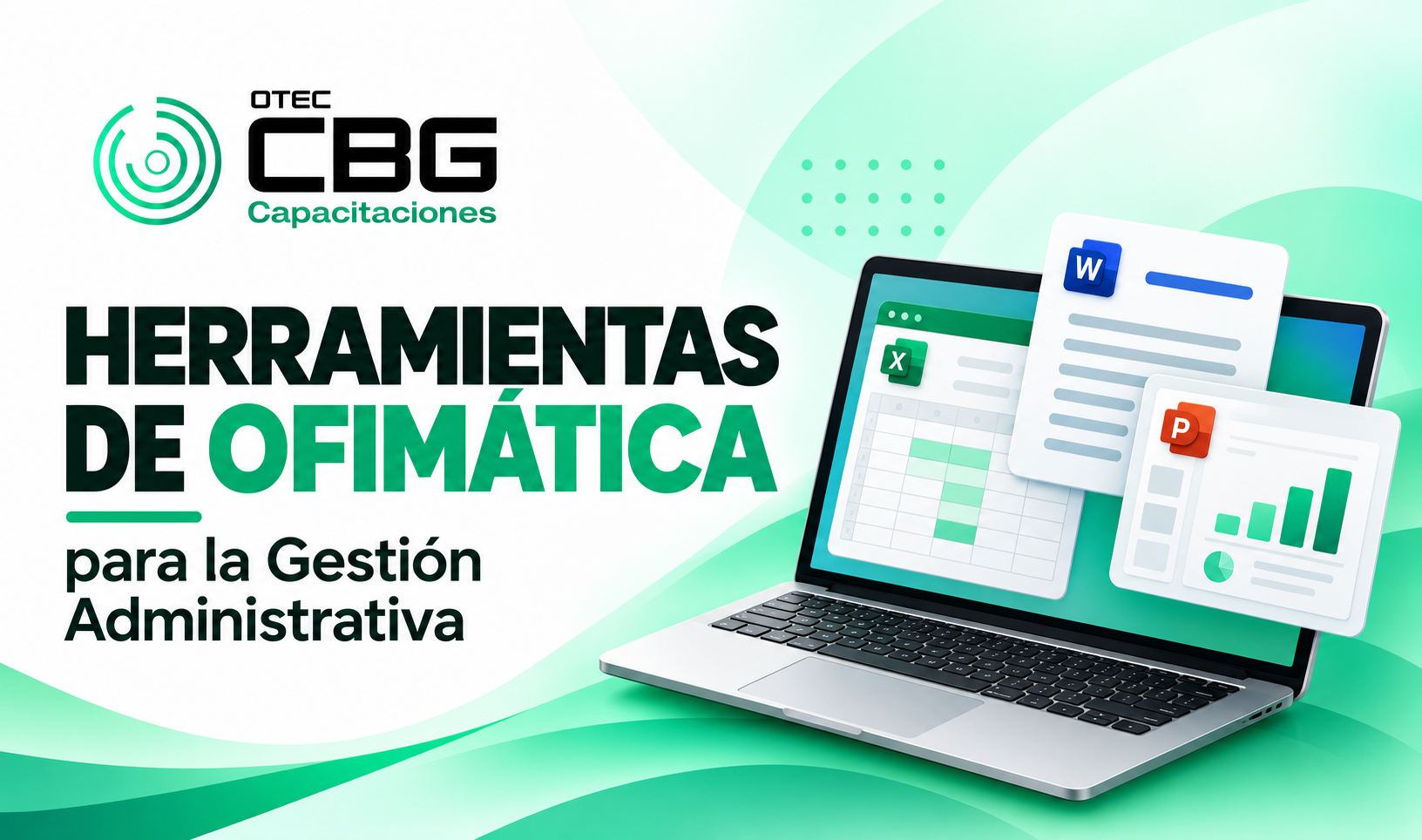 OTEC
CBG
Capacitaciones

HERRAMIENTAS
DE OFIMÁTICA

para la Gestión
Administrativa

W

X

P